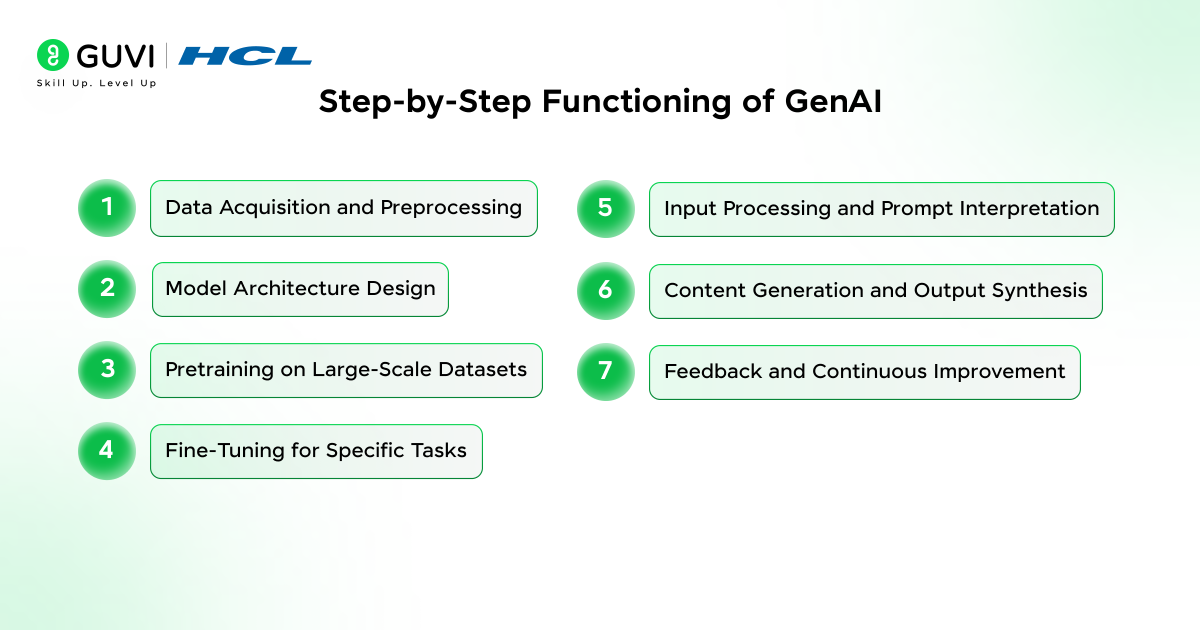 GUVI | HCL
Skill Up. Level Up

Step-by-Step Functioning of GenAI

1 Data Acquisition and Preprocessing

2 Model Architecture Design

3 Pretraining on Large-Scale Datasets

4 Fine-Tuning for Specific Tasks

5 Input Processing and Prompt Interpretation

6 Content Generation and Output Synthesis

7 Feedback and Continuous Improvement